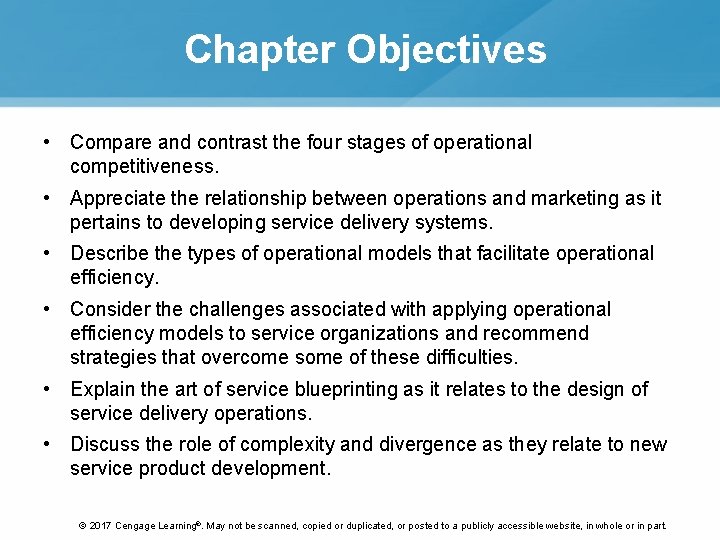 Chapter Objectives

• Compare and contrast the four stages of operational competitiveness.

• Appreciate the relationship between operations and marketing as it pertains to developing service delivery systems.

• Describe the types of operational models that facilitate operational efficiency.

• Consider the challenges associated with applying operational efficiency models to service organizations and recommend strategies that overcome some of these difficulties.

• Explain the art of service blueprinting as it relates to the design of service delivery operations.

• Discuss the role of complexity and divergence as they relate to new service product development.

© 2017 Cengage Learning®. May not be scanned, copied or duplicated, or posted to a publicly accessible website, in whole or in part.